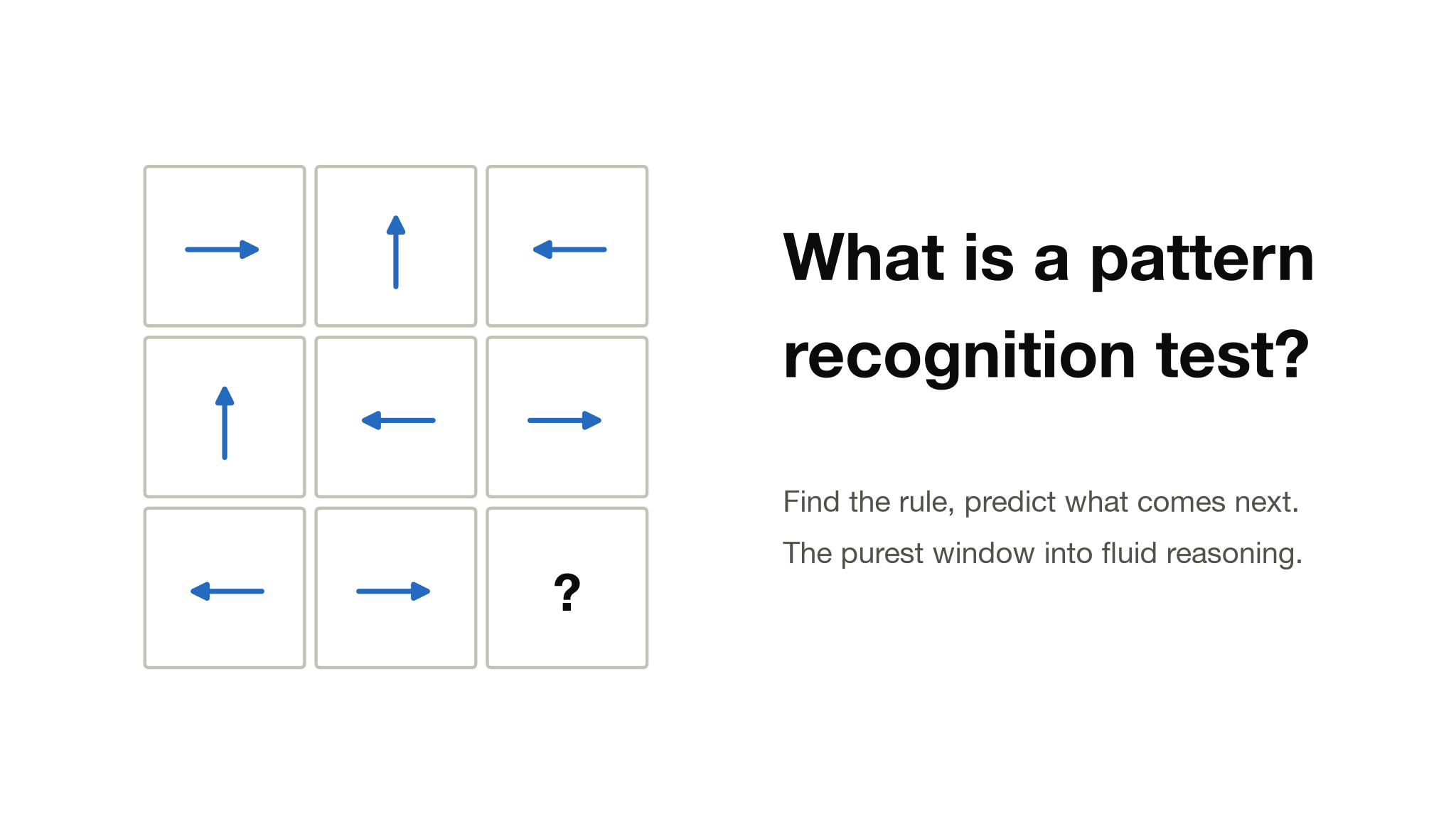 ?

What is a pattern recognition test?

Find the rule, predict what comes next.

The purest window into fluid reasoning.